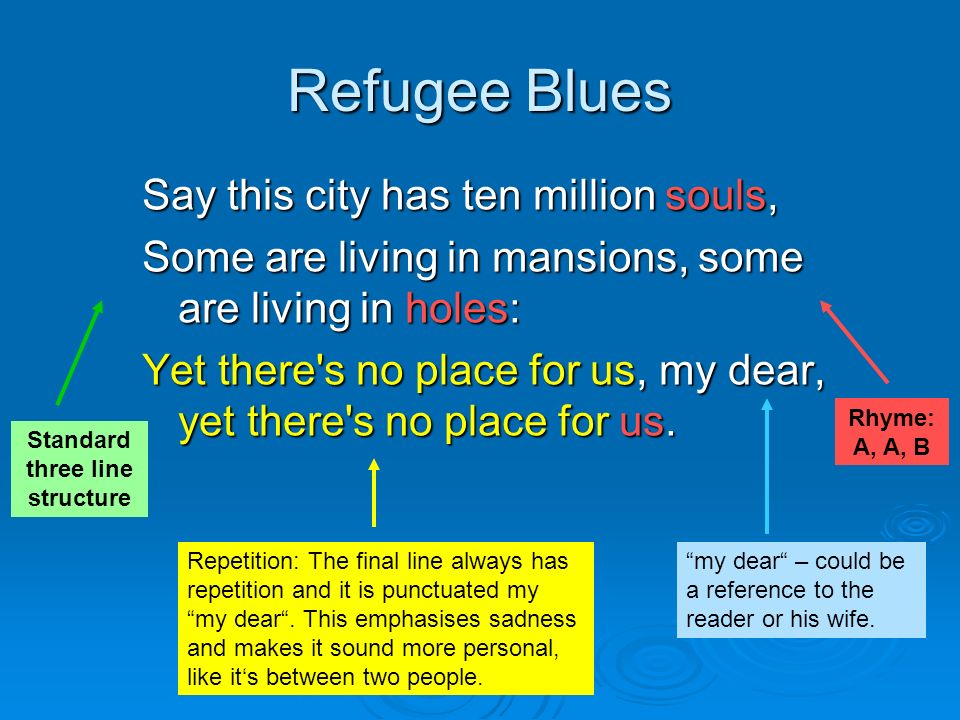 Refugee Blues

Say this city has ten million souls,
Some are living in mansions, some are living in holes:
Yet there's no place for us, my dear, yet there's no place for us.

Standard three line structure

Rhyme: A, A, B

Repetition: The final line always has repetition and it is punctuated my “my dear“. This emphasises sadness and makes it sound more personal, like it‘s between two people.

“my dear“ – could be a reference to the reader or his wife.